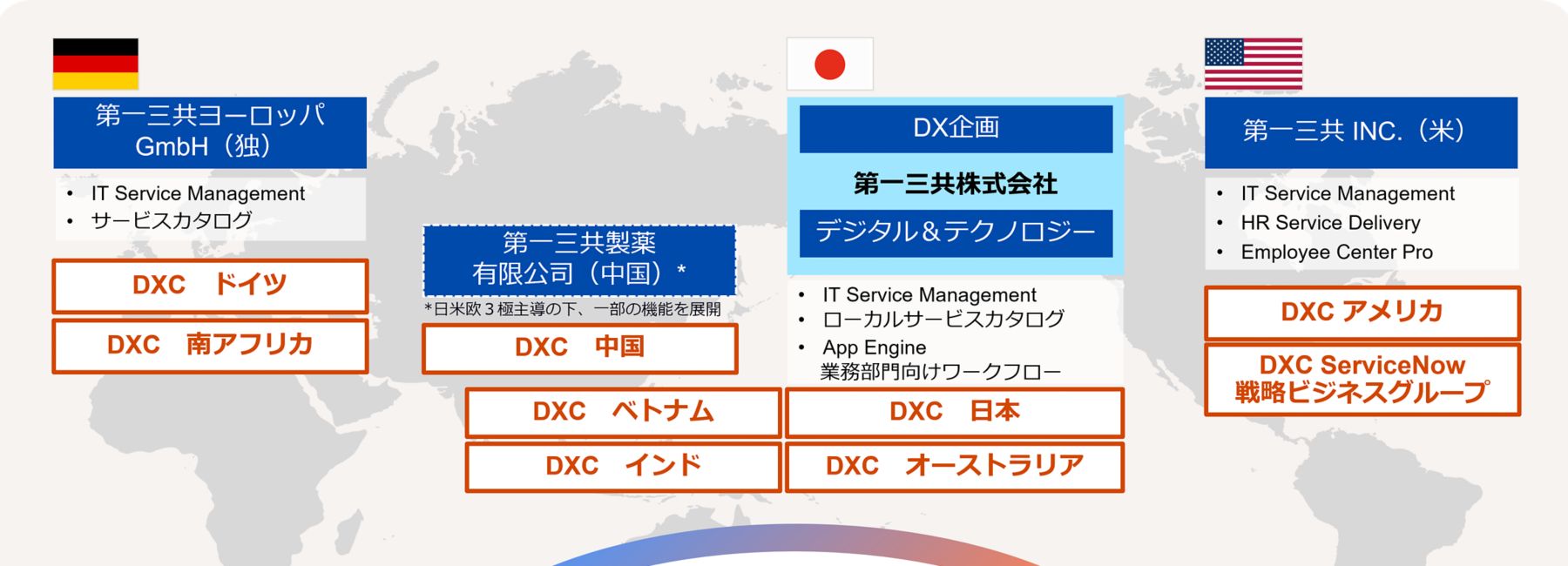 第一三共ヨーロッパ GmbH（独）

• IT Service Management
• サービスカタログ

DXC　ドイツ

DXC　南アフリカ

第一三共製薬 有限公司（中国）*

*日米欧３極主導の下、一部の機能を展開

DXC　中国

DXC　ベトナム

DXC　インド

DX企画

第一三共株式会社

デジタル＆テクノロジー

• IT Service Management
• ローカルサービスカタログ
• App Engine 業務部門向けワークフロー

DXC　日本

DXC　オーストラリア

第一三共 INC.（米）

• IT Service Management
• HR Service Delivery
• Employee Center Pro

DXC アメリカ

DXC ServiceNow 戦略ビジネスグループ